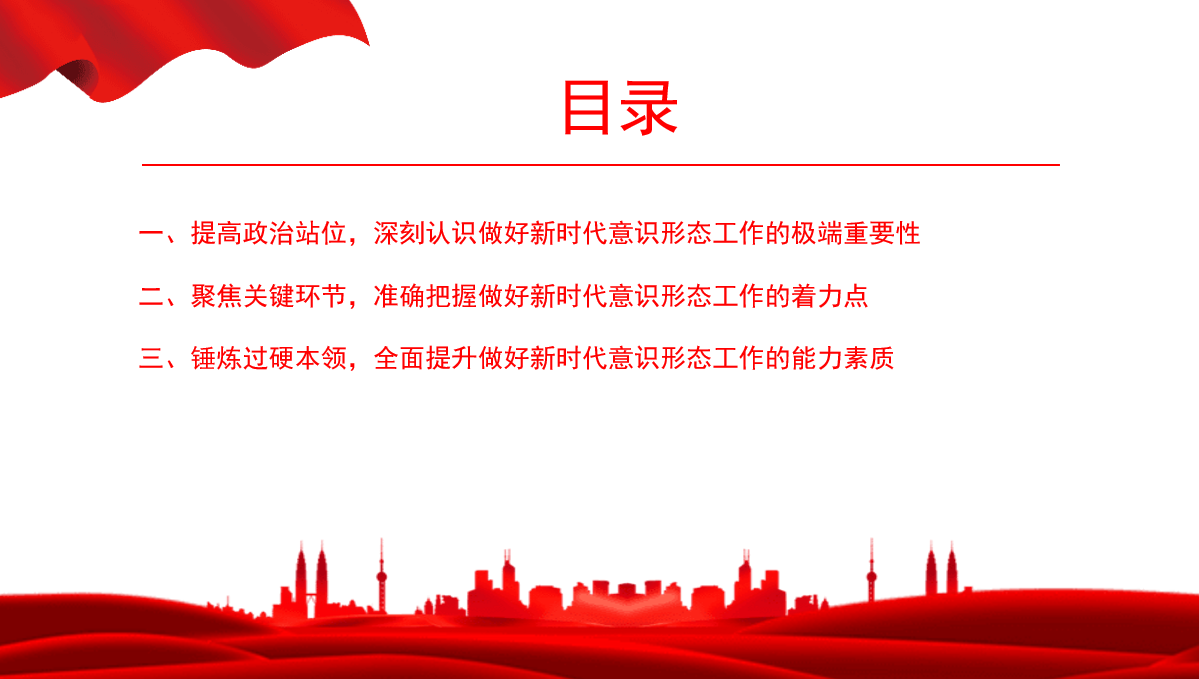 目录

一、提高政治站位，深刻认识做好新时代意识形态工作的极端重要性

二、聚焦关键环节，准确把握做好新时代意识形态工作的着力点

三、锤炼过硬本领，全面提升做好新时代意识形态工作的能力素质